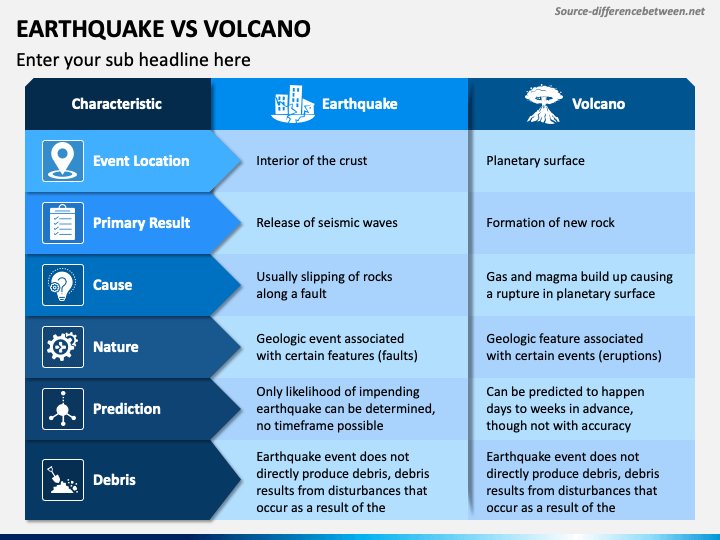 Source-differencebetween.net

EARTHQUAKE VS VOLCANO

Enter your sub headline here

| Characteristic | Earthquake | Volcano |
|---|---|---|
| Event Location | Interior of the crust | Planetary surface |
| Primary Result | Release of seismic waves | Formation of new rock |
| Cause | Usually slipping of rocks along a fault | Gas and magma build up causing a rupture in planetary surface |
| Nature | Geologic event associated with certain features (faults) | Geologic feature associated with certain events (eruptions) |
| Prediction | Only likelihood of impending earthquake can be determined, no timeframe possible | Can be predicted to happen days to weeks in advance, though not with accuracy |
| Debris | Earthquake event does not directly produce debris, debris results from disturbances that occur as a result of the | Earthquake event does not directly produce debris, debris results from disturbances that occur as a result of the |